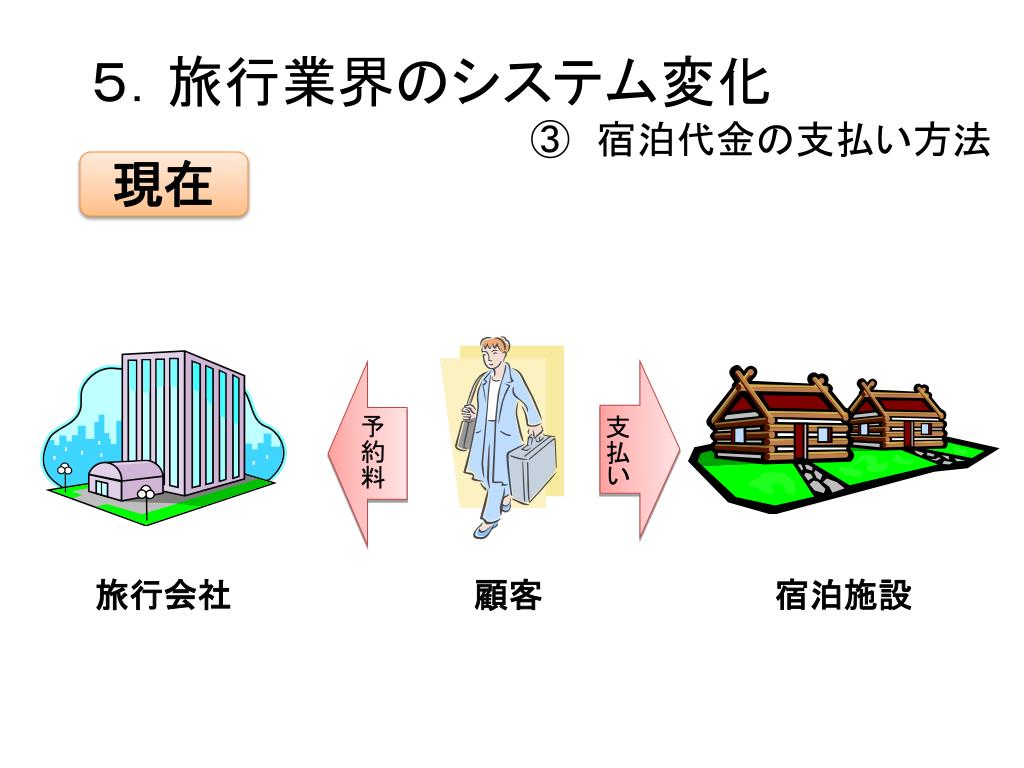 5. 旅行業界のシステム変化

③ 宿泊代金の支払い方法

現在

予約料

支払い

旅行会社

顧客

宿泊施設